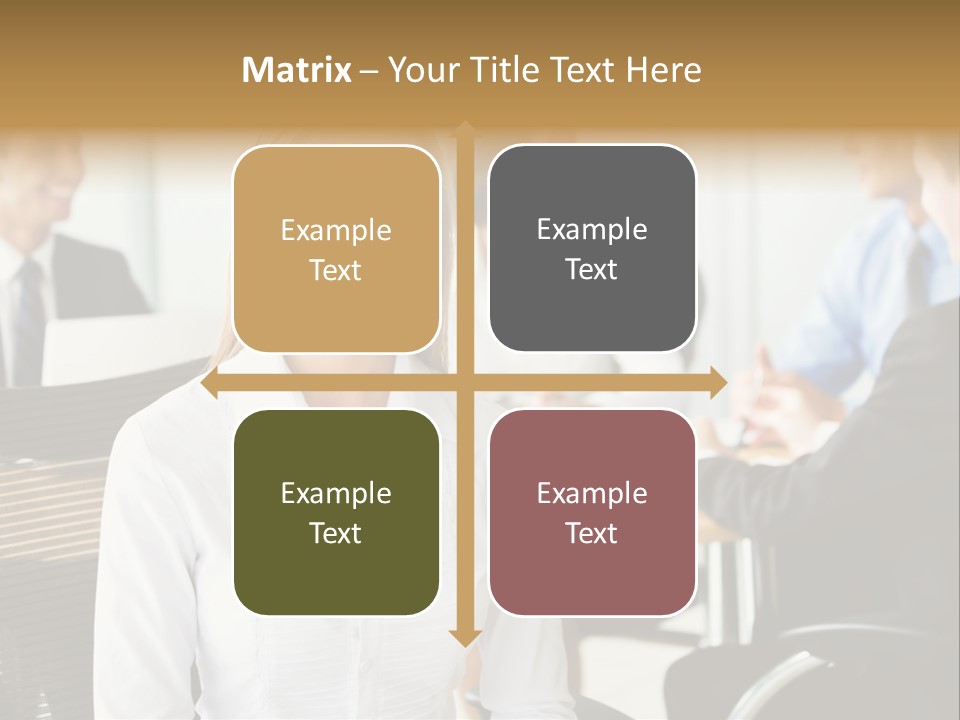 Matrix – Your Title Text Here

Example Text

Example Text

Example Text

Example Text